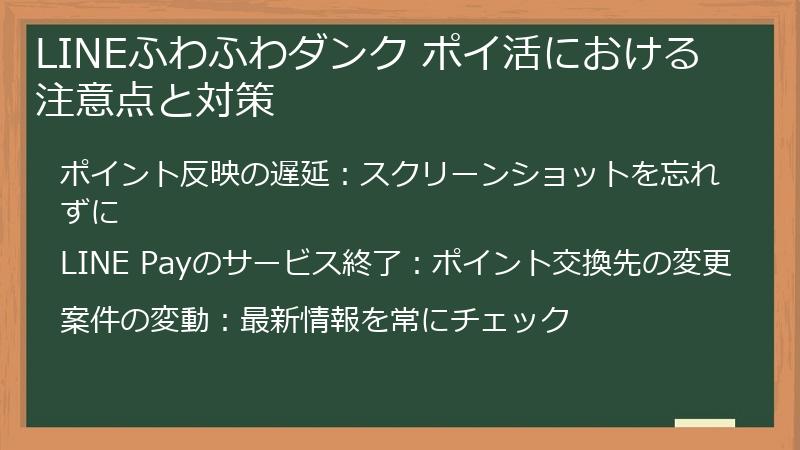 LINEふわふわダンク ポイ活における注意点と対策

ポイント反映の遅延：スクリーンショットを忘れずに

LINE Payのサービス終了：ポイント交換先の変更

案件の変動：最新情報を常にチェック